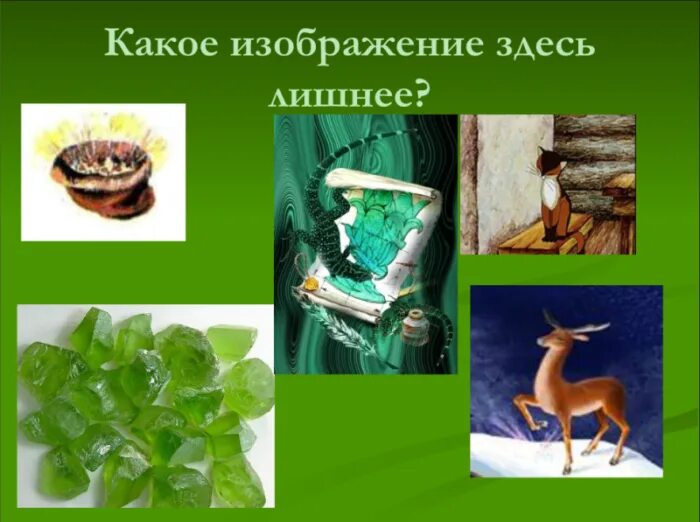 Какое изображение здесь лишнее?